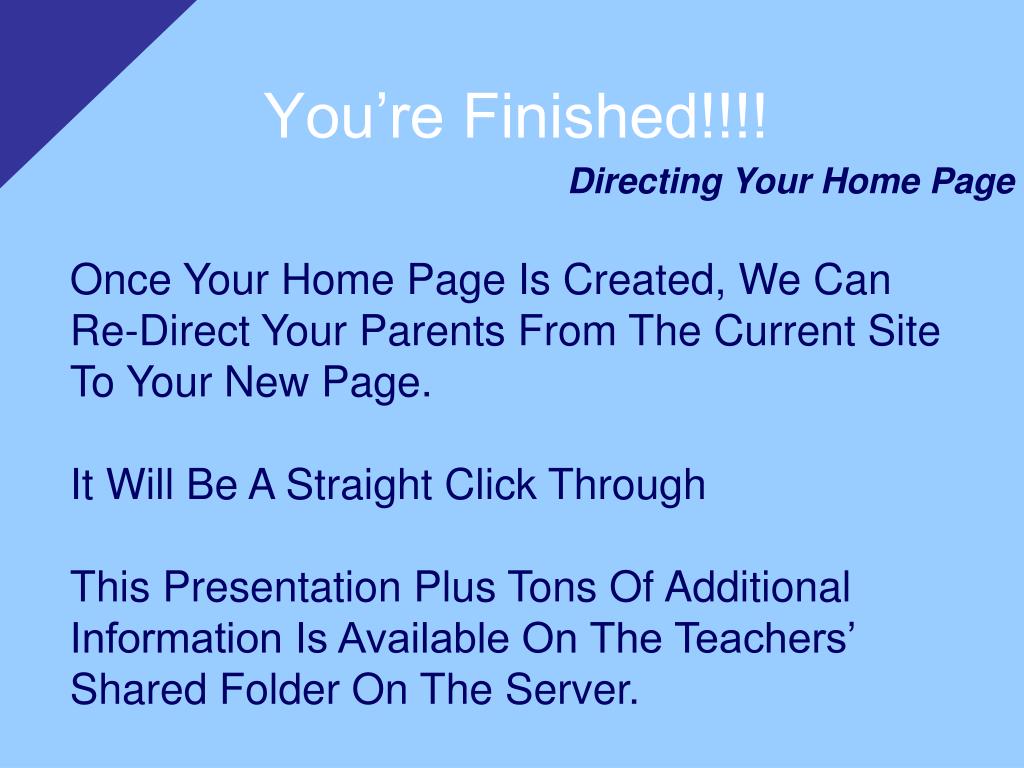 You’re Finished!!!!

Directing Your Home Page

Once Your Home Page Is Created, We Can Re-Direct Your Parents From The Current Site To Your New Page.

It Will Be A Straight Click Through

This Presentation Plus Tons Of Additional Information Is Available On The Teachers’ Shared Folder On The Server.